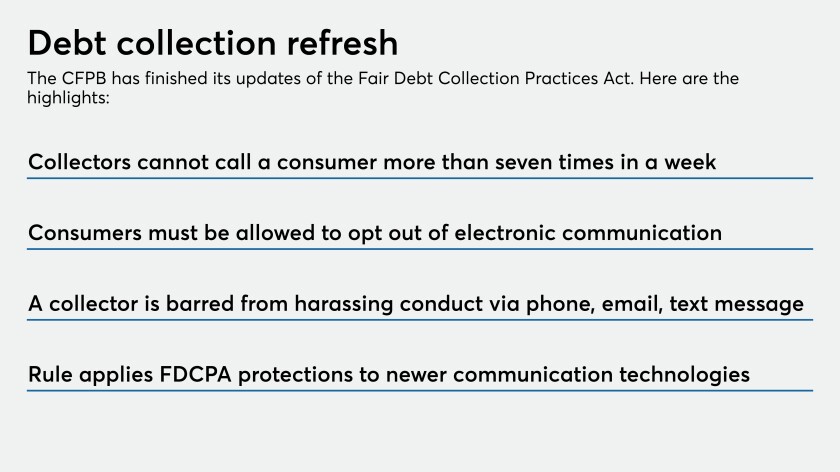 Debt collection refresh

The CFPB has finished its updates of the Fair Debt Collection Practices Act. Here are the highlights:

Collectors cannot call a consumer more than seven times in a week

Consumers must be allowed to opt out of electronic communication

A collector is barred from harassing conduct via phone, email, text message

Rule applies FDCPA protections to newer communication technologies